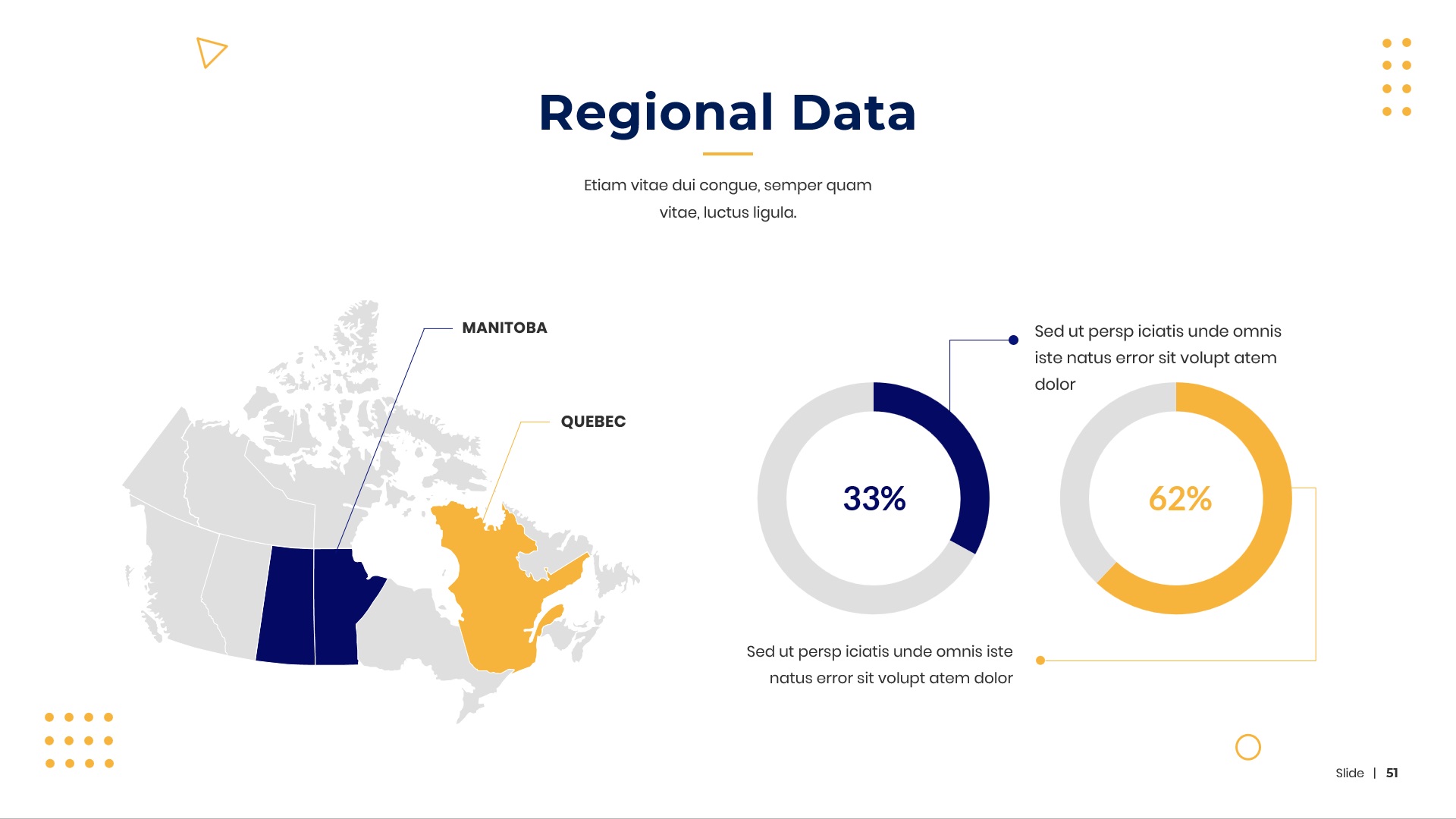 Regional Data

Etiam vitae dui congue, semper quam vitae, luctus ligula.

MANITOBA

QUEBEC

Sed ut persp iciatis unde omnis iste natus error sit volupt atem dolor

33%

62%

Sed ut persp iciatis unde omnis iste natus error sit volupt atem dolor

Slide | 51